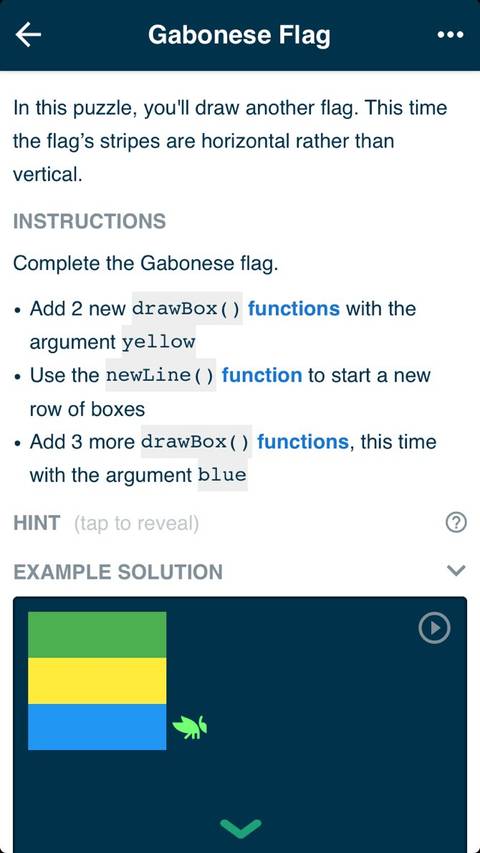 Gabonese Flag

In this puzzle, you'll draw another flag. This time the flag's stripes are horizontal rather than vertical.

INSTRUCTIONS

Complete the Gabonese flag.

• Add 2 new drawBox() functions with the argument yellow
• Use the newLine() function to start a new row of boxes
• Add 3 more drawBox() functions, this time with the argument blue

HINT (tap to reveal)

EXAMPLE SOLUTION